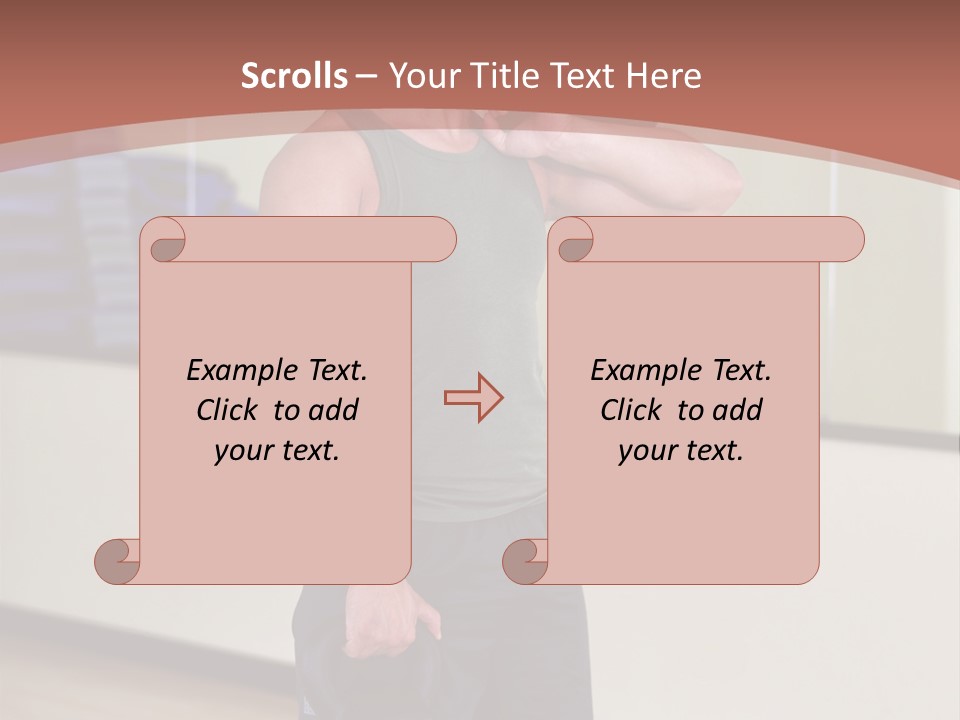 Scrolls – Your Title Text Here

Example Text. Click to add your text.

Example Text. Click to add your text.